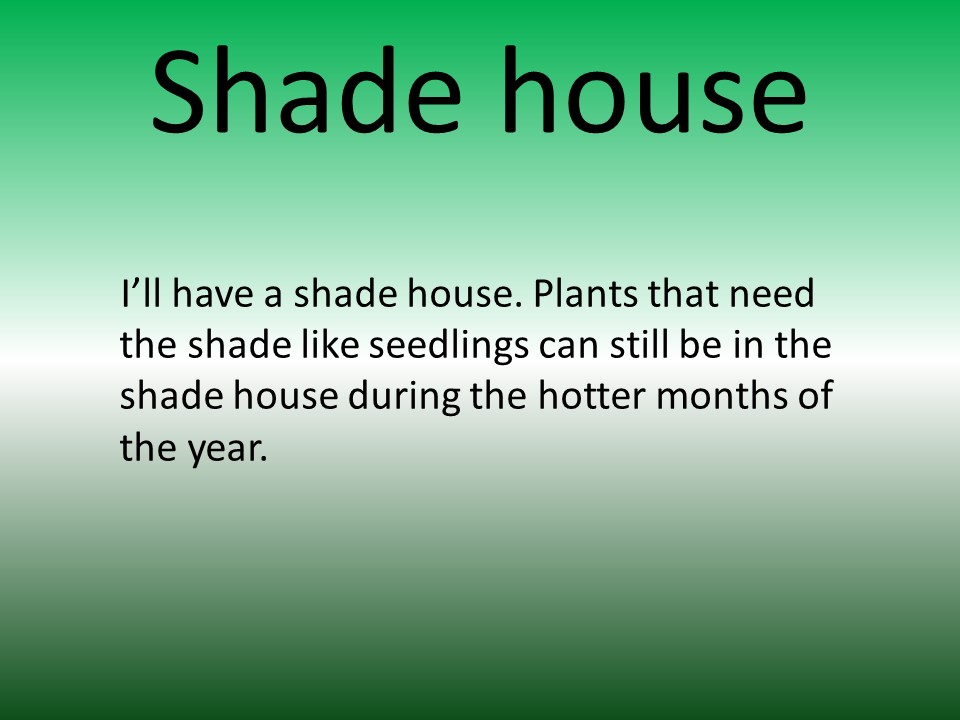 Shade house

I’ll have a shade house. Plants that need the shade like seedlings can still be in the shade house during the hotter months of the year.